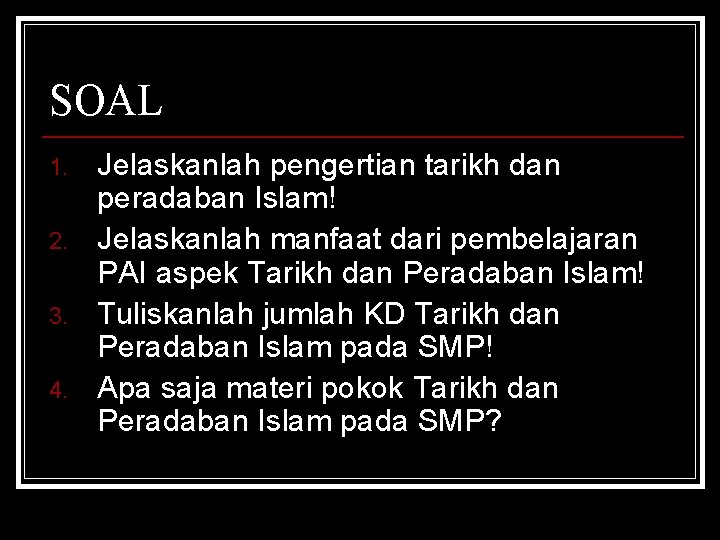 SOAL

1. Jelaskanlah pengertian tarikh dan peradaban Islam!
2. Jelaskanlah manfaat dari pembelajaran PAI aspek Tarikh dan Peradaban Islam!
3. Tuliskanlah jumlah KD Tarikh dan Peradaban Islam pada SMP!
4. Apa saja materi pokok Tarikh dan Peradaban Islam pada SMP?